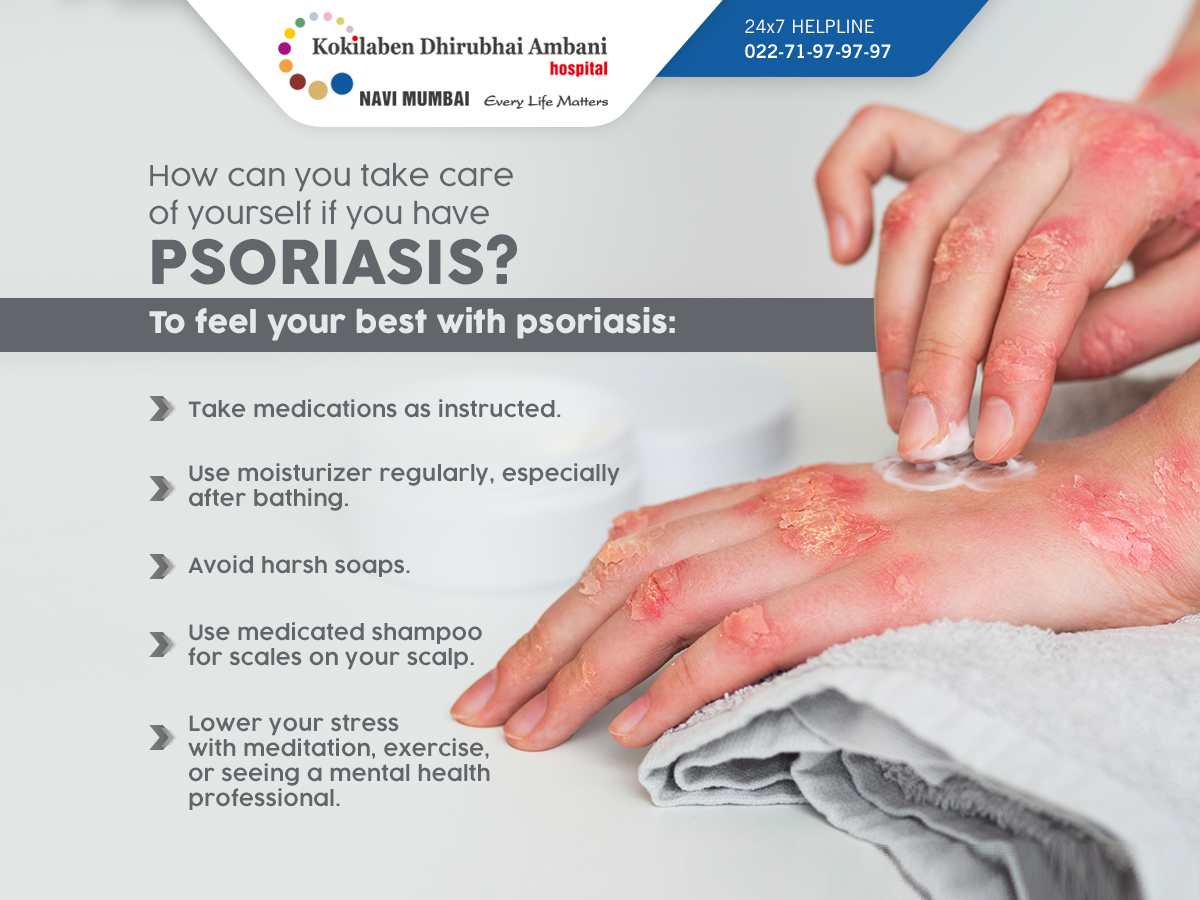 Kokilaben Dhirubhai Ambani hospital
NAVI MUMBAI Every Life Matters

24x7 HELPLINE
022-71-97-97-97

How can you take care of yourself if you have
PSORIASIS?

To feel your best with psoriasis:

Take medications as instructed.

Use moisturizer regularly, especially after bathing.

Avoid harsh soaps.

Use medicated shampoo for scales on your scalp.

Lower your stress with meditation, exercise, or seeing a mental health professional.